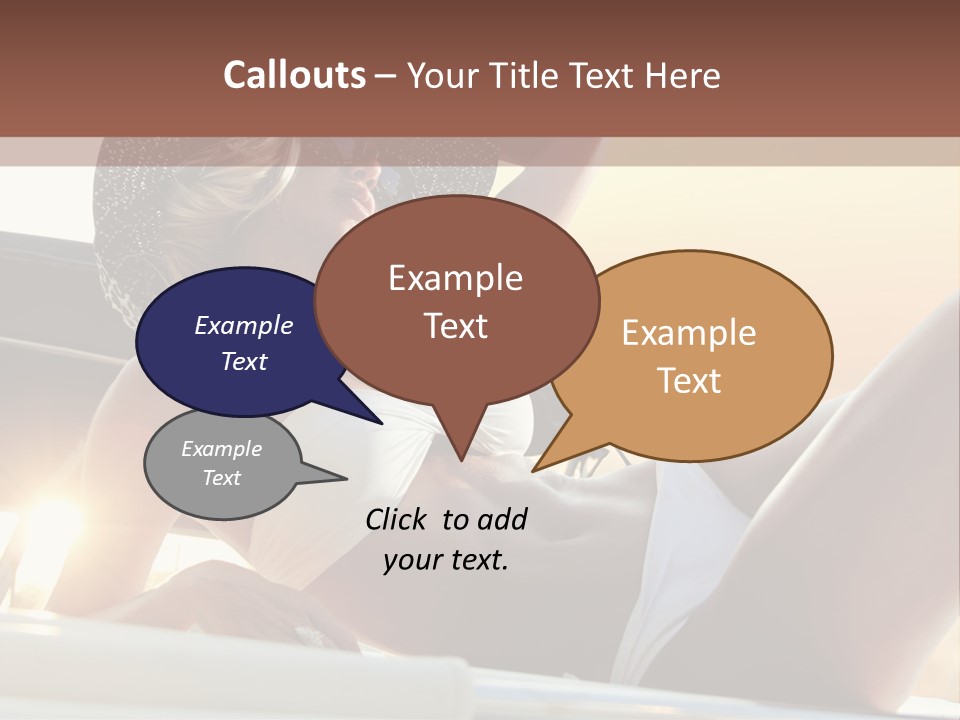 Callouts – Your Title Text Here

Example Text

Example Text

Example Text

Example Text

Click to add your text.